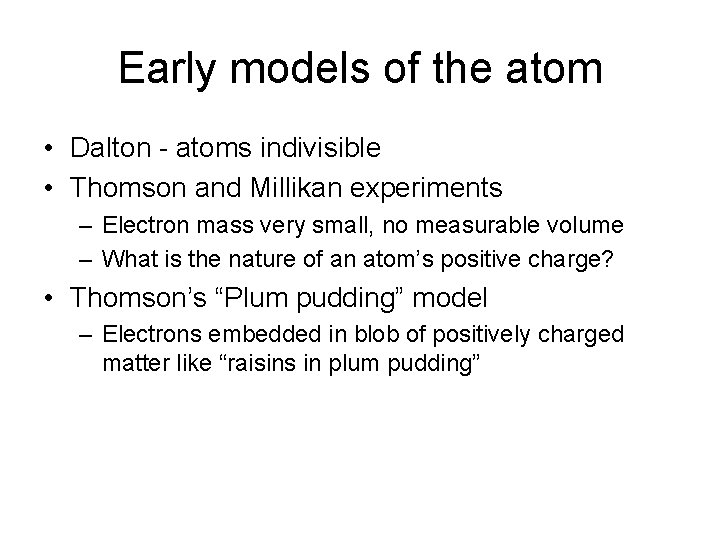 Early models of the atom

• Dalton - atoms indivisible
• Thomson and Millikan experiments
  – Electron mass very small, no measurable volume
  – What is the nature of an atom’s positive charge?
• Thomson’s “Plum pudding” model
  – Electrons embedded in blob of positively charged matter like “raisins in plum pudding”